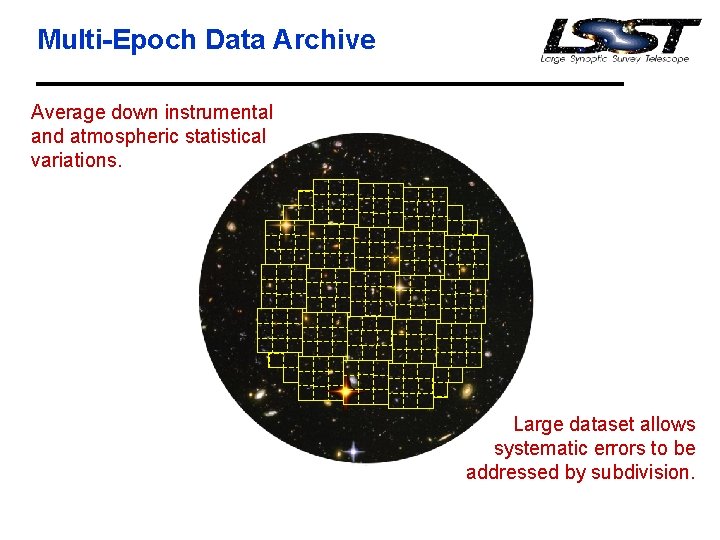 Multi-Epoch Data Archive

LSST
Large Synoptic Survey Telescope

Average down instrumental and atmospheric statistical variations.

Large dataset allows systematic errors to be addressed by subdivision.